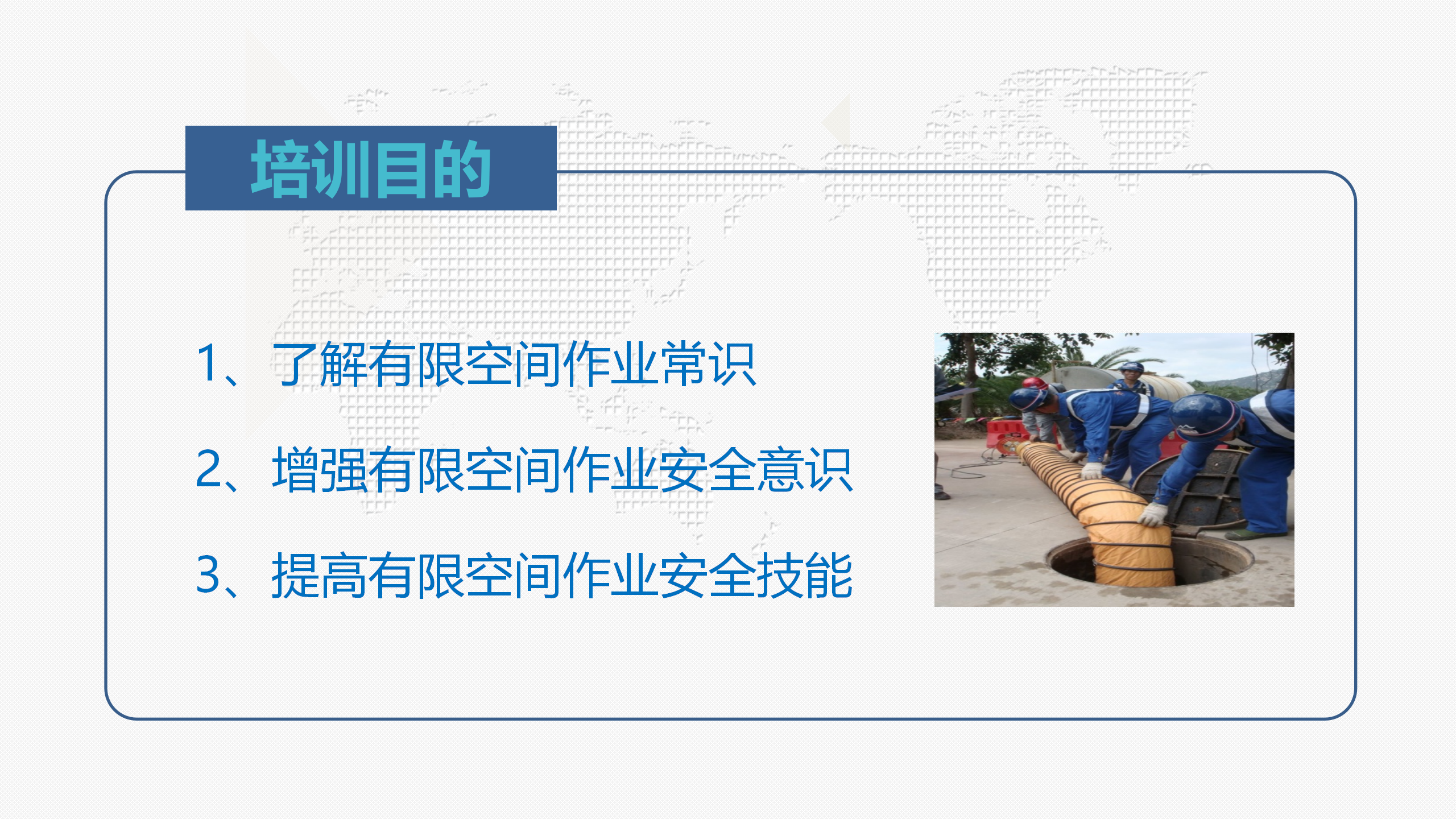 培训目的

1、了解有限空间作业常识

2、增强有限空间作业安全意识

3、提高有限空间作业安全技能